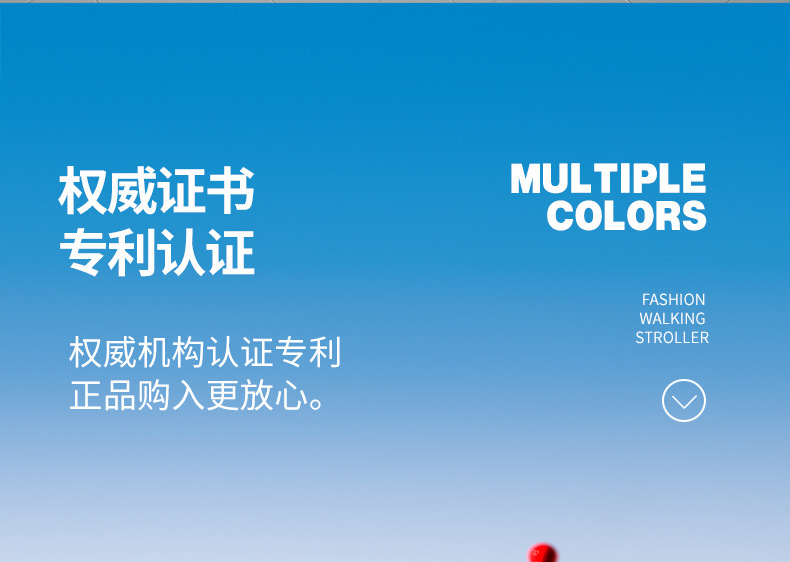 权威证书
专利认证

权威机构认证专利
正品购入更放心。

MULTIPLE
COLORS

FASHION
WALKING
STROLLER